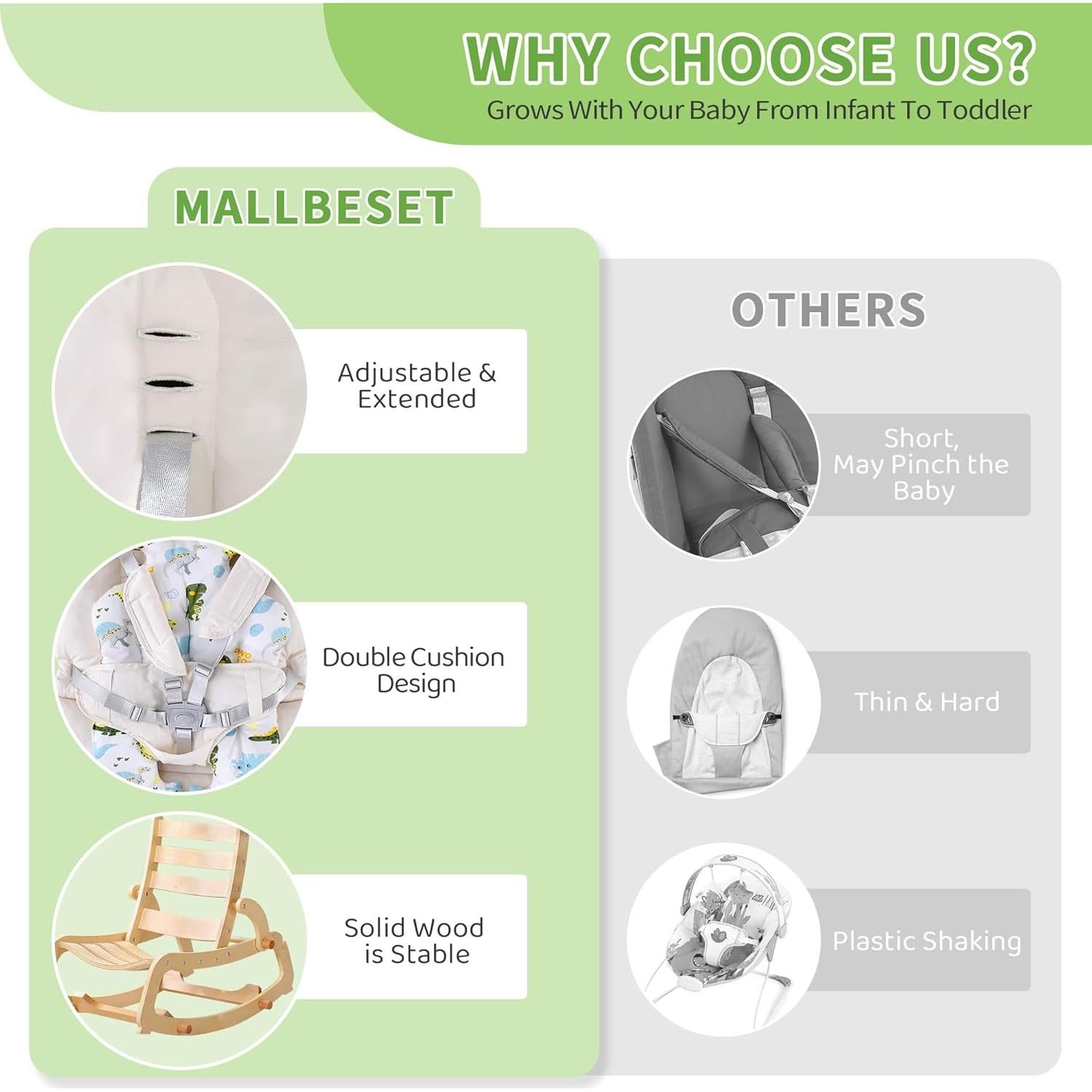 WHY CHOOSE US?
Grows With Your Baby From Infant To Toddler

MALLBESET

Adjustable & Extended

Double Cushion Design

Solid Wood is Stable

OTHERS

Short, May Pinch the Baby

Thin & Hard

Plastic Shaking